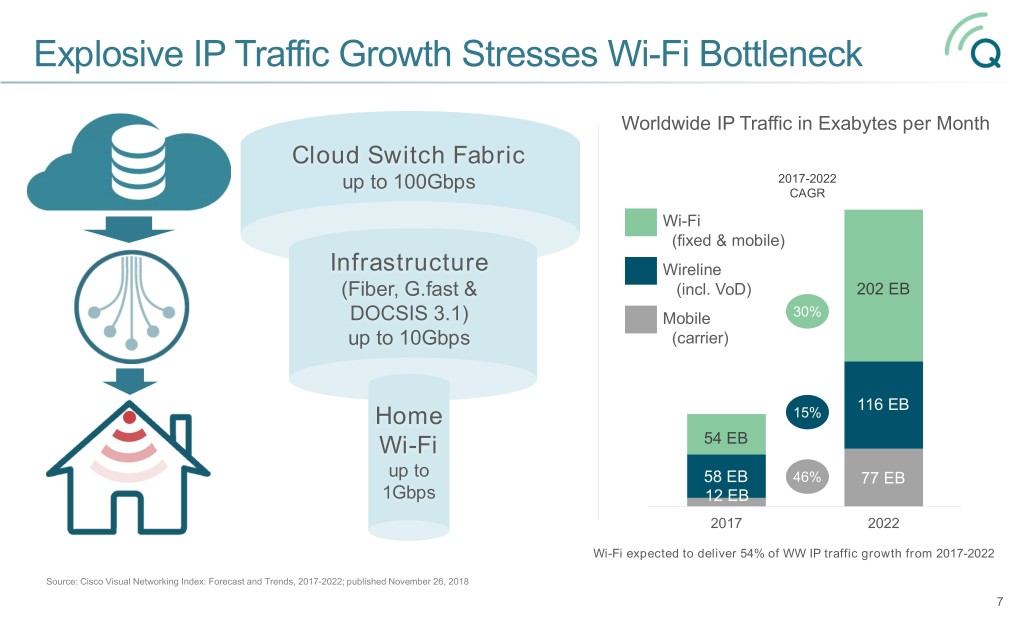 Explosive IP Traffic Growth Stresses Wi-Fi Bottleneck

Q

Cloud Switch Fabric
up to 100Gbps

Infrastructure
(Fiber, G.fast & DOCSIS 3.1)
up to 10Gbps

Home Wi-Fi
up to 1Gbps

Worldwide IP Traffic in Exabytes per Month

2017-2022 CAGR

Wi-Fi (fixed & mobile)
Wireline (incl. VoD)
Mobile (carrier)

30%
15%
46%

54 EB
58 EB
12 EB
202 EB
116 EB
77 EB

2017
2022

Wi-Fi expected to deliver 54% of WW IP traffic growth from 2017-2022

Source: Cisco Visual Networking Index: Forecast and Trends, 2017-2022; published November 26, 2018

7